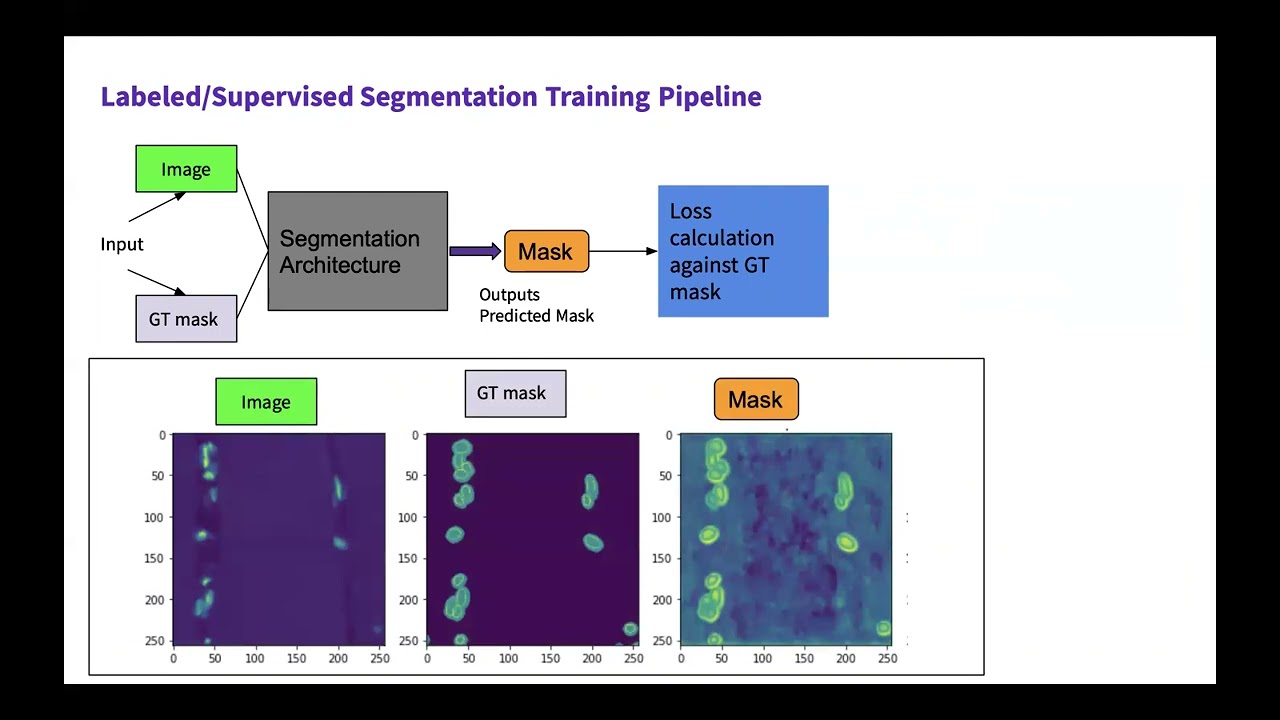 Labeled/Supervised Segmentation Training Pipeline

Image

Input

GT mask

Segmentation Architecture

Mask

Outputs Predicted Mask

Loss calculation against GT mask

Image

GT mask

Mask

0
50
100
150
200
250
0 50 100 150 200 250

0
50
100
150
200
250
0 50 100 150 200 250

0
50
100
150
200
250
0 50 100 150 200 250